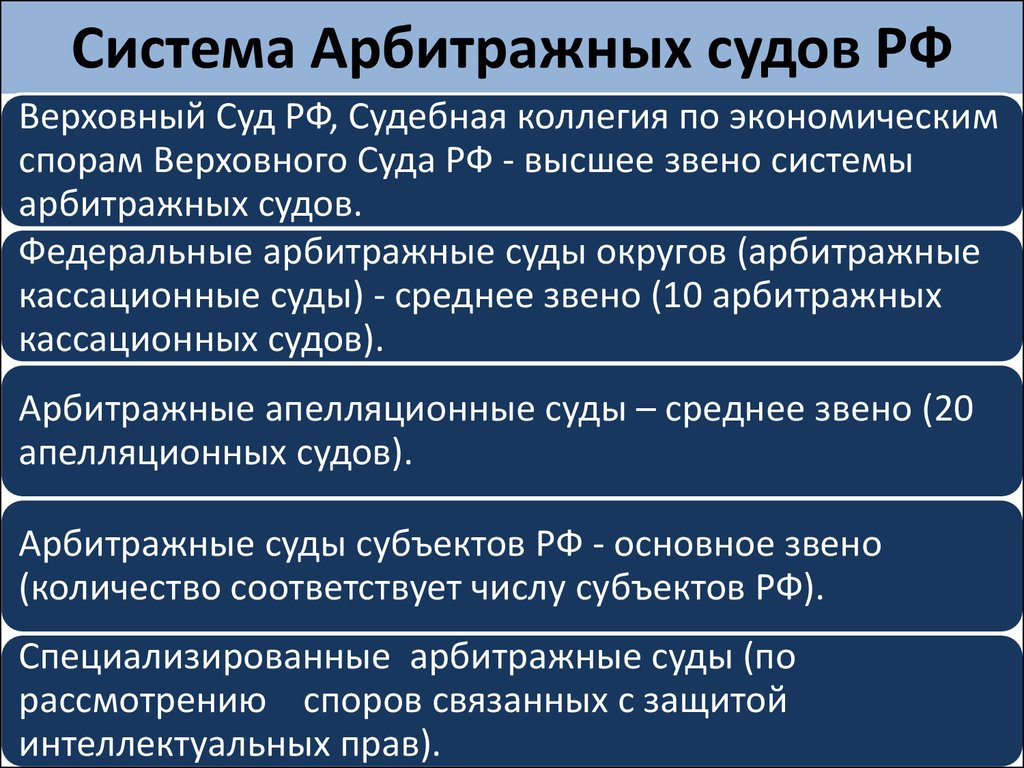 Система Арбитражных судов РФ

Верховный Суд РФ, Судебная коллегия по экономическим спорам Верховного Суда РФ - высшее звено системы арбитражных судов.

Федеральные арбитражные суды округов (арбитражные кассационные суды) - среднее звено (10 арбитражных кассационных судов).

Арбитражные апелляционные суды – среднее звено (20 апелляционных судов).

Арбитражные суды субъектов РФ - основное звено (количество соответствует числу субъектов РФ).

Специализированные арбитражные суды (по рассмотрению споров связанных с защитой интеллектуальных прав).